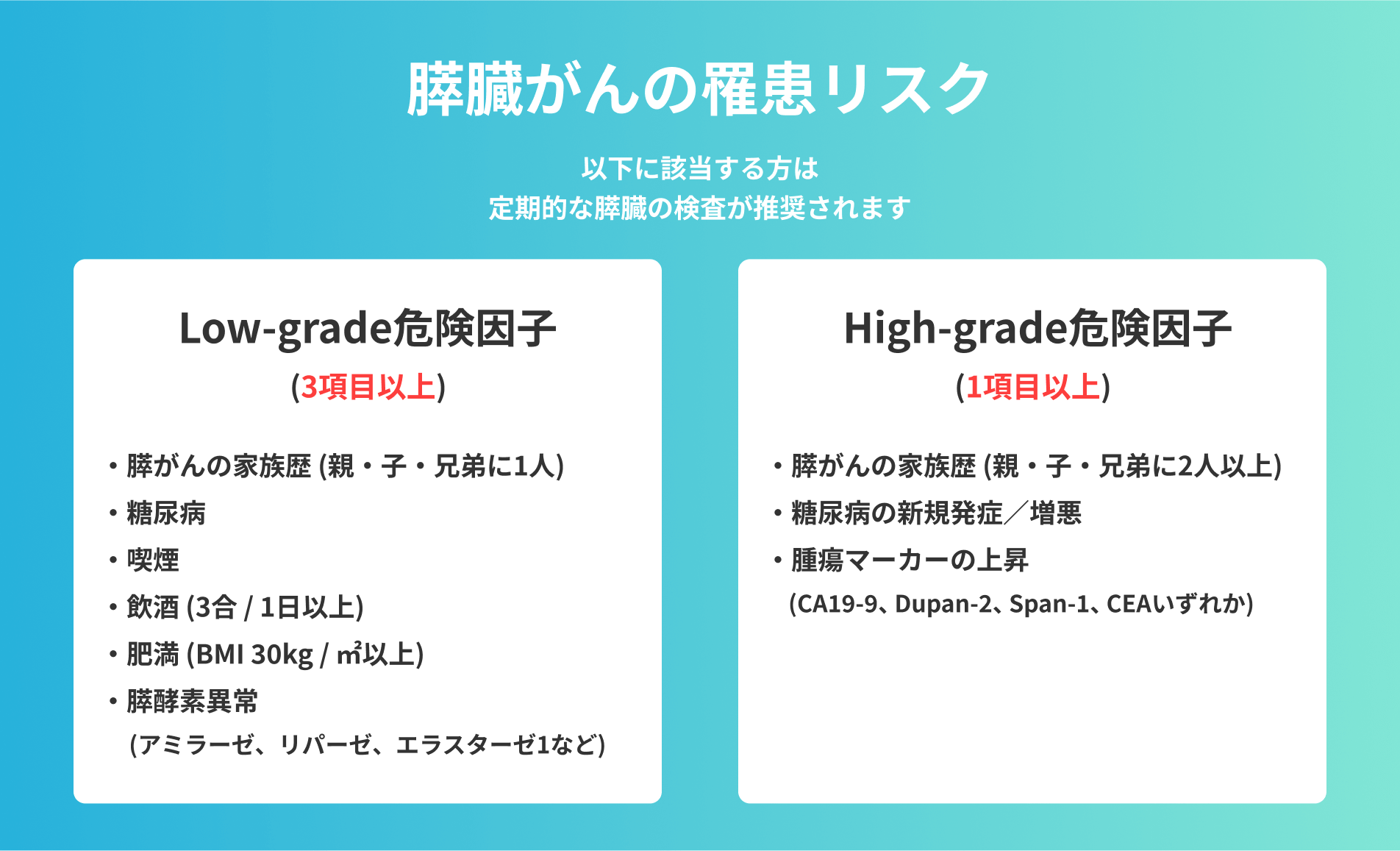 膵臓がんの罹患リスク

以下に該当する方は
定期的な膵臓の検査が推奨されます

Low-grade危険因子
(3項目以上)

・膵がんの家族歴 (親・子・兄弟に1人)
・糖尿病
・喫煙
・飲酒 (3合 / 1日以上)
・肥満 (BMI 30kg / ㎡以上)
・膵酵素異常
(アミラーゼ、リパーゼ、エラスターゼ1など)

High-grade危険因子
(1項目以上)

・膵がんの家族歴 (親・子・兄弟に2人以上)
・糖尿病の新規発症／増悪
・腫瘍マーカーの上昇
(CA19-9、Dupan-2、Span-1、CEAいずれか)